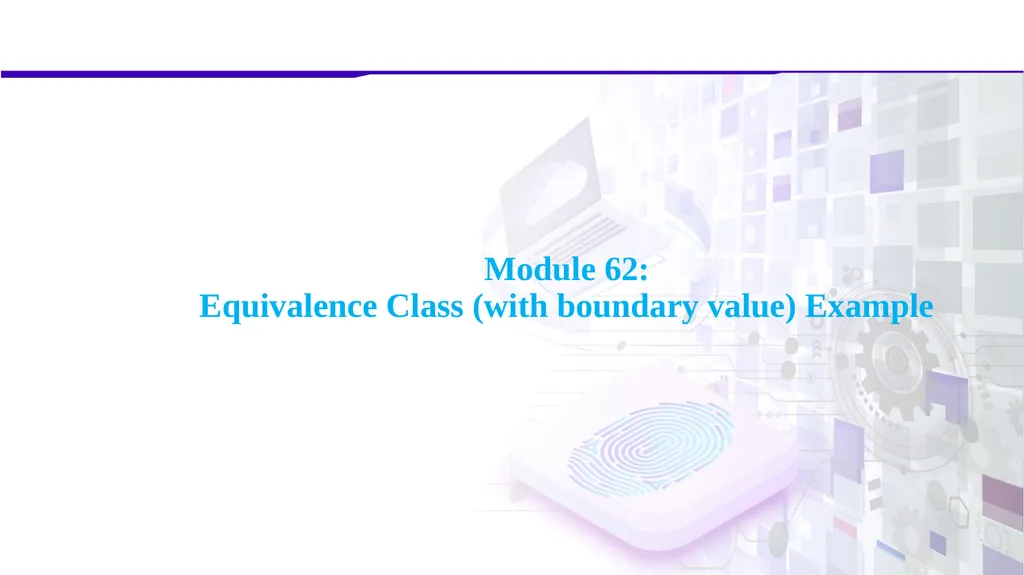 Module 62:
Equivalence Class (with boundary value) Example